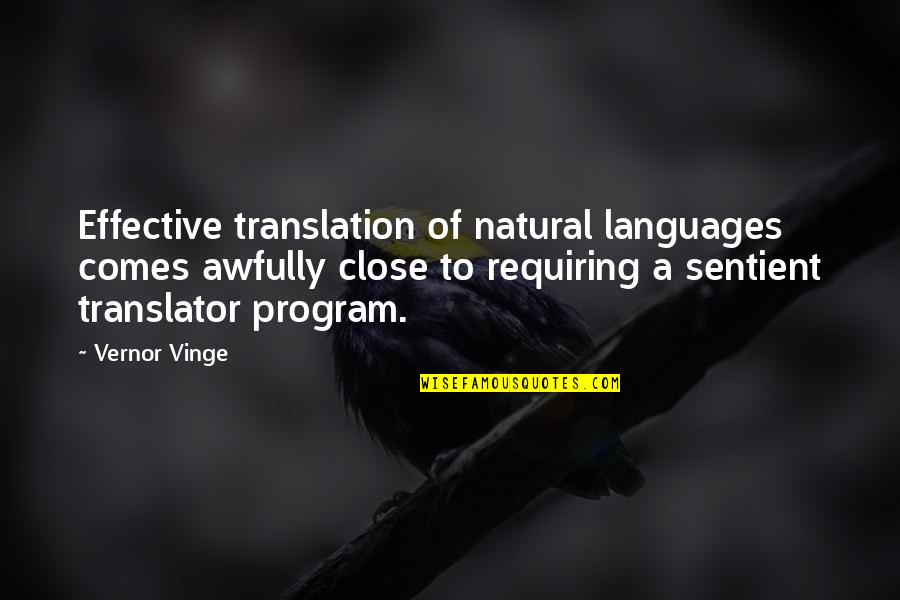 Effective translation of natural languages comes awfully close to requiring a sentient translator program.

~ Vernor Vinge

WISEFAMOUSQUOTES.COM